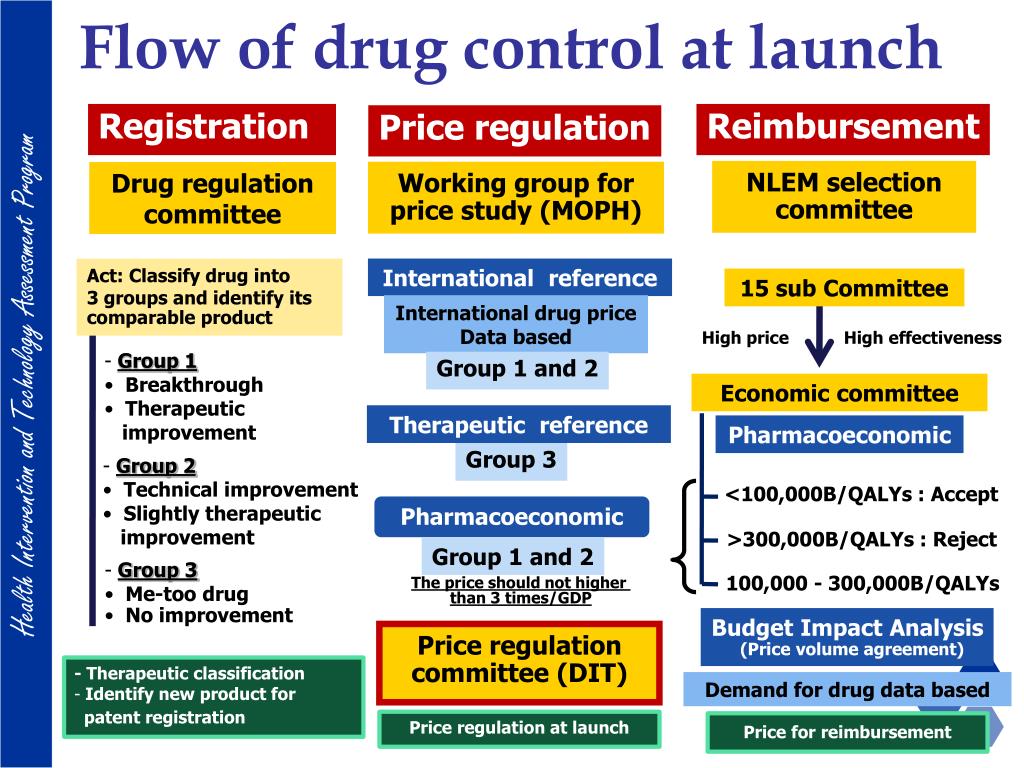 Health Intervention and Technology Assessment Program

Flow of drug control at launch

Registration

Drug regulation committee

Act: Classify drug into 3 groups and identify its comparable product

- Group 1
• Breakthrough
• Therapeutic improvement

- Group 2
• Technical improvement
• Slightly therapeutic improvement

- Group 3
• Me-too drug
• No improvement

- Therapeutic classification
- Identify new product for patent registration

Price regulation

Working group for price study (MOPH)

International reference

International drug price Data based

Group 1 and 2

Therapeutic reference

Group 3

Pharmacoeconomic

Group 1 and 2

The price should not higher than 3 times/GDP

Price regulation committee (DIT)

Price regulation at launch

Reimbursement

NLEM selection committee

15 sub Committee

High price

High effectiveness

Economic committee

Pharmacoeconomic

<100,000B/QALYs : Accept

>300,000B/QALYs : Reject

100,000 - 300,000B/QALYs

Budget Impact Analysis
(Price volume agreement)

Demand for drug data based

Price for reimbursement